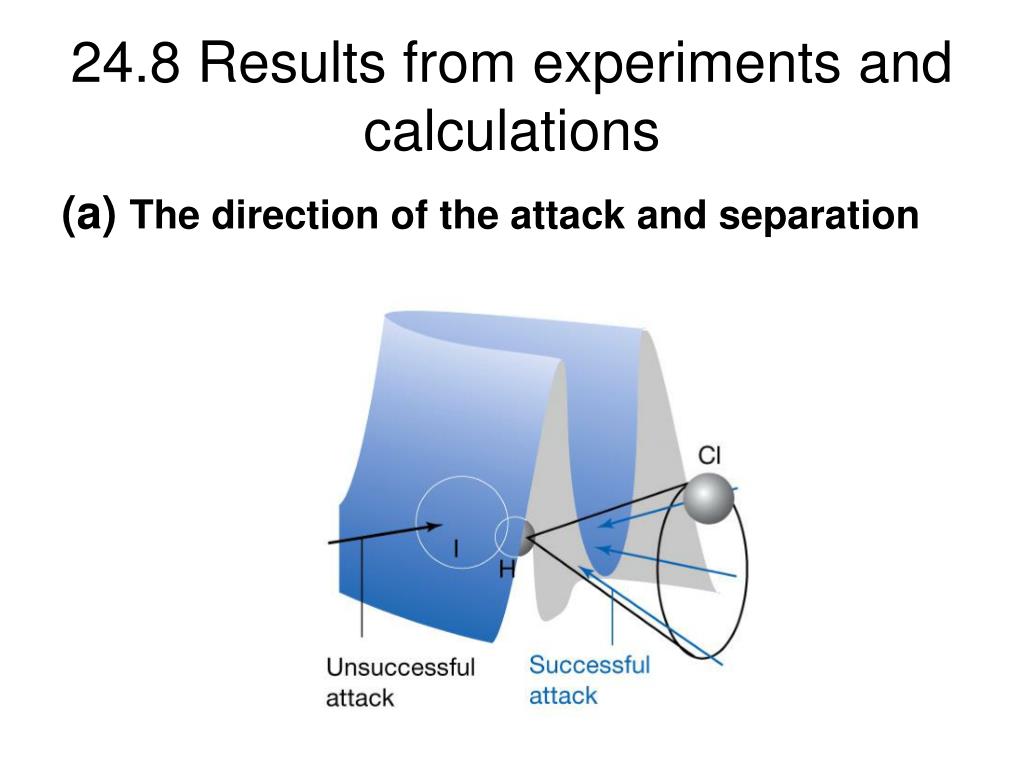 24.8 Results from experiments and calculations

(a) The direction of the attack and separation

Cl

I

H

Unsuccessful attack

Successful attack